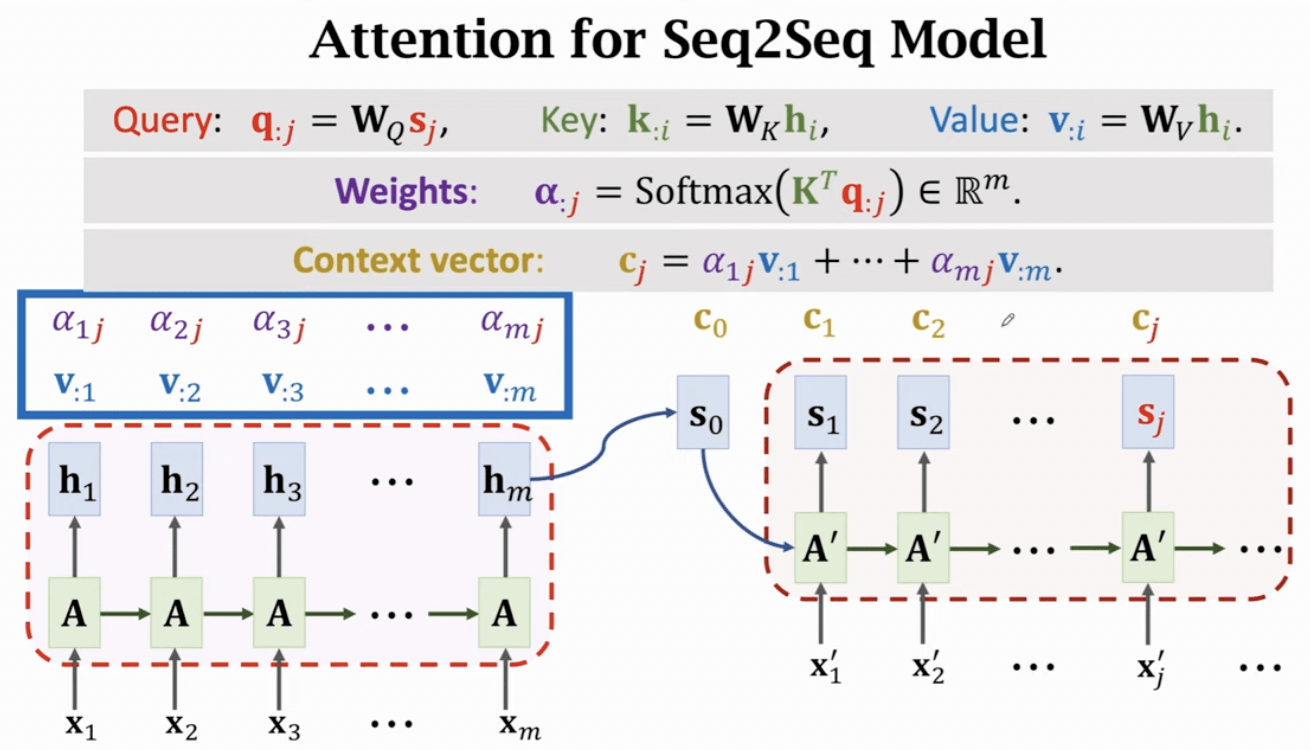 Attention for Seq2Seq Model

Query: $\mathbf{q}_{:j} = \mathbf{W}_Q \mathbf{s}_j$, Key: $\mathbf{k}_{:i} = \mathbf{W}_K \mathbf{h}_i$, Value: $\mathbf{v}_{:i} = \mathbf{W}_V \mathbf{h}_i$.

Weights: $\boldsymbol{\alpha}_{:j} = \text{Softmax}(\mathbf{K}^T \mathbf{q}_{:j}) \in \mathbb{R}^m$.

Context vector: $\mathbf{c}_j = \alpha_{1j}\mathbf{v}_{:1} + \cdots + \alpha_{mj}\mathbf{v}_{:m}$.

$\alpha_{1j}$ $\alpha_{2j}$ $\alpha_{3j}$ $\cdots$ $\alpha_{mj}$

$\mathbf{v}_{:1}$ $\mathbf{v}_{:2}$ $\mathbf{v}_{:3}$ $\cdots$ $\mathbf{v}_{:m}$

$\mathbf{h}_1$ $\mathbf{h}_2$ $\mathbf{h}_3$ $\cdots$ $\mathbf{h}_m$

$\mathbf{A}$ $\mathbf{A}$ $\mathbf{A}$ $\cdots$ $\mathbf{A}$

$\mathbf{x}_1$ $\mathbf{x}_2$ $\mathbf{x}_3$ $\cdots$ $\mathbf{x}_m$

$\mathbf{c}_0$ $\mathbf{c}_1$ $\mathbf{c}_2$ $\mathbf{c}_j$

$\mathbf{s}_0$ $\mathbf{s}_1$ $\mathbf{s}_2$ $\cdots$ $\mathbf{s}_j$

$\mathbf{A}'$ $\mathbf{A}'$ $\cdots$ $\mathbf{A}'$ $\cdots$

$\mathbf{x}'_1$ $\mathbf{x}'_2$ $\cdots$ $\mathbf{x}'_j$ $\cdots$